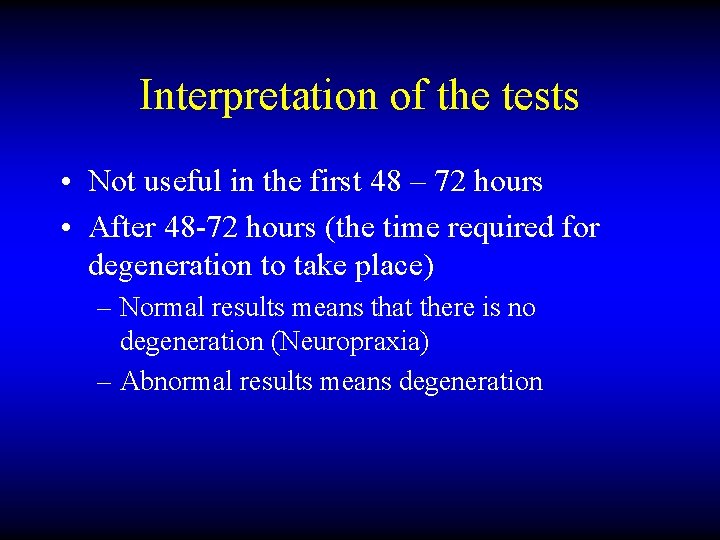 Interpretation of the tests

• Not useful in the first 48 – 72 hours
• After 48-72 hours (the time required for degeneration to take place)
– Normal results means that there is no degeneration (Neuropraxia)
– Abnormal results means degeneration